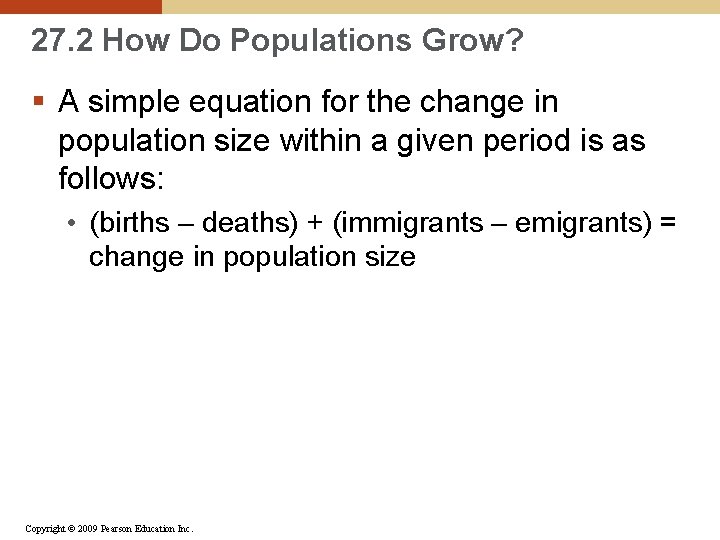 27.2 How Do Populations Grow?

▪ A simple equation for the change in population size within a given period is as follows:

• (births – deaths) + (immigrants – emigrants) = change in population size

Copyright © 2009 Pearson Education Inc.